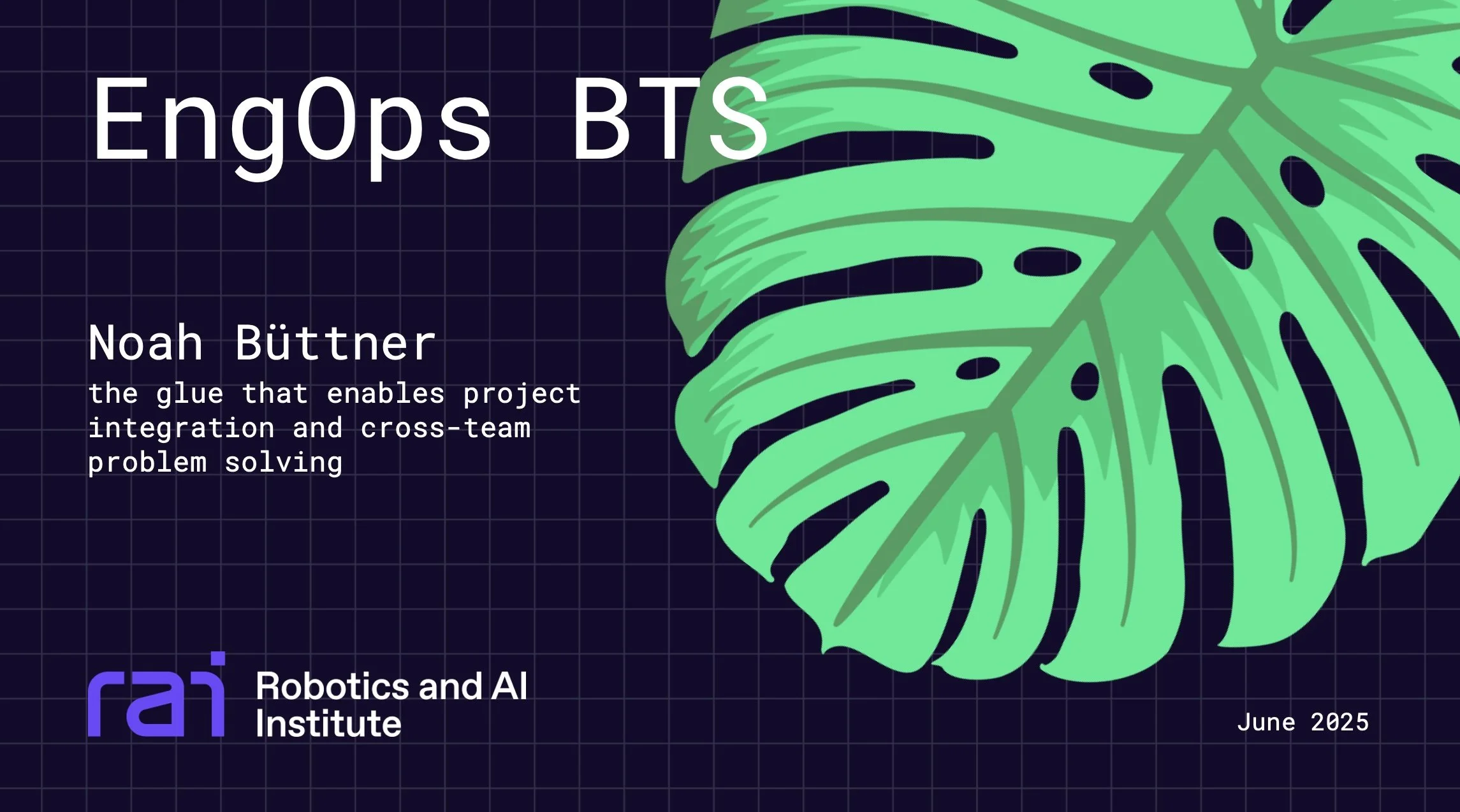 EngOps BTS

Noah Büttner
the glue that enables project integration and cross-team problem solving

rai Robotics and AI Institute

June 2025